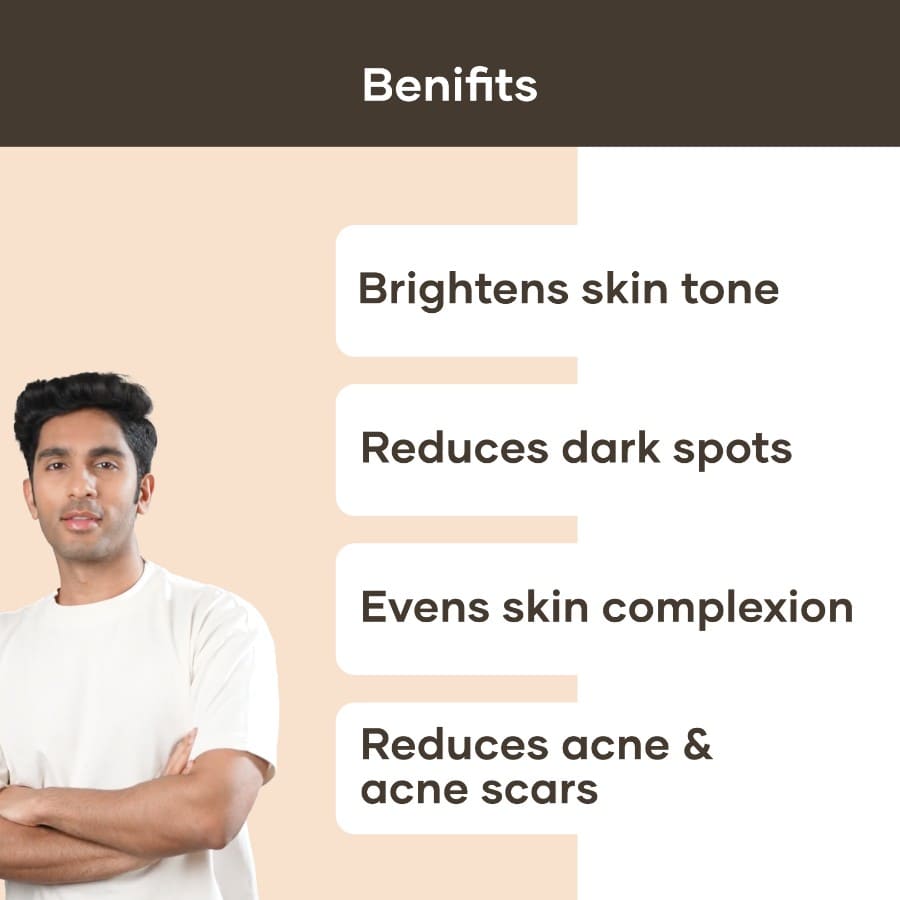 Benifits

Brightens skin tone

Reduces dark spots

Evens skin complexion

Reduces acne & acne scars